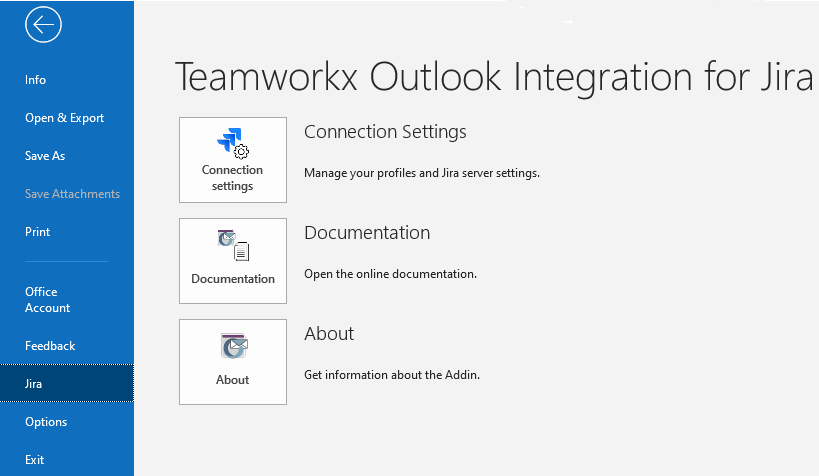 Info

Open & Export

Save As

Save Attachments

Print

Office Account

Feedback

Jira

Options

Exit

Teamworkx Outlook Integration for Jira

Connection settings

Connection Settings

Manage your profiles and Jira server settings.

Documentation

Documentation

Open the online documentation.

About

About

Get information about the Addin.